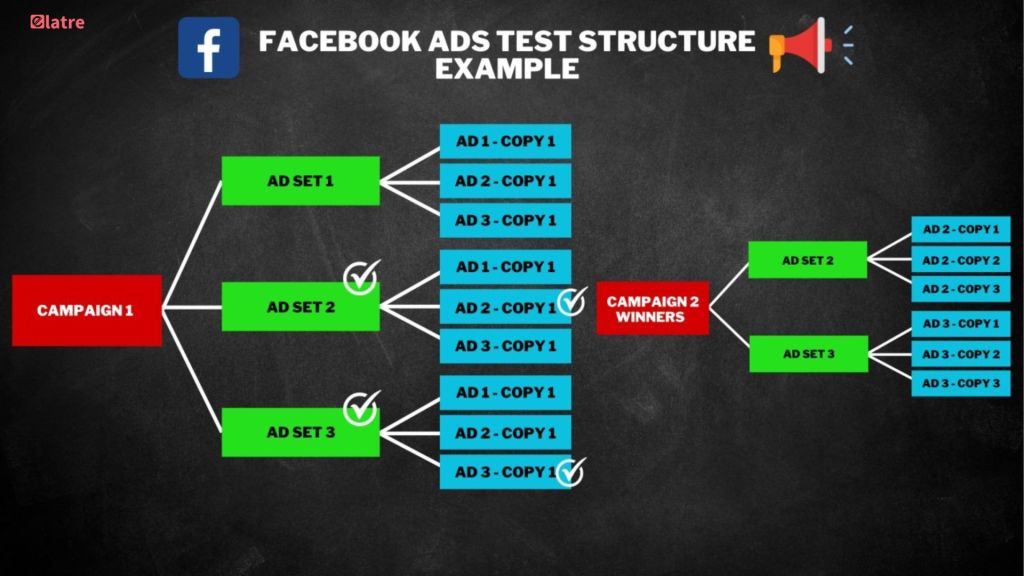 elatre

FACEBOOK ADS TEST STRUCTURE EXAMPLE

CAMPAIGN 1

AD SET 1

AD 1 - COPY 1

AD 2 - COPY 1

AD 3 - COPY 1

AD SET 2

AD 1 - COPY 1

AD 2 - COPY 1

AD 3 - COPY 1

AD SET 3

AD 1 - COPY 1

AD 2 - COPY 1

AD 3 - COPY 1

CAMPAIGN 2 WINNERS

AD SET 2

AD 2 - COPY 1

AD 2 - COPY 2

AD 2 - COPY 3

AD SET 3

AD 3 - COPY 1

AD 3 - COPY 2

AD 3 - COPY 3